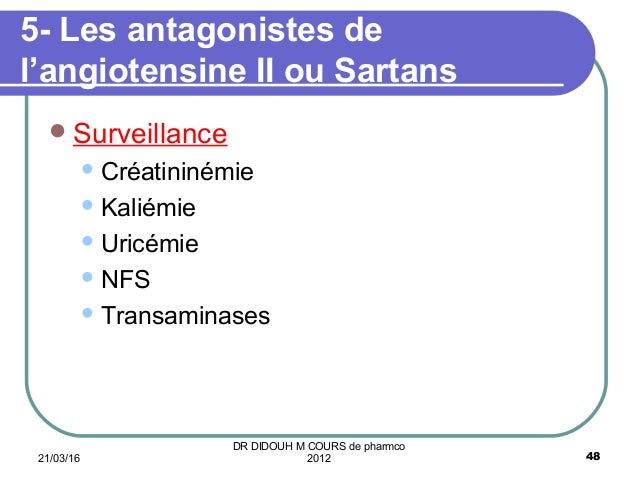 5- Les antagonistes de l’angiotensine II ou Sartans

Surveillance

Créatininémie

Kaliémie

Uricémie

NFS

Transaminases

21/03/16

DR DIDOUH M COURS de pharmco 2012

48